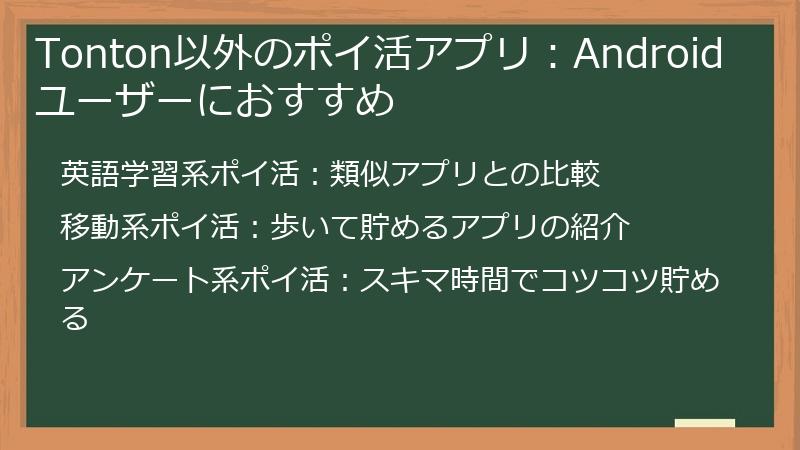 Tonton以外のポイ活アプリ：Androidユーザーにおすすめ

英語学習系ポイ活：類似アプリとの比較

移動系ポイ活：歩いて貯めるアプリの紹介

アンケート系ポイ活：スキマ時間でコツコツ貯める